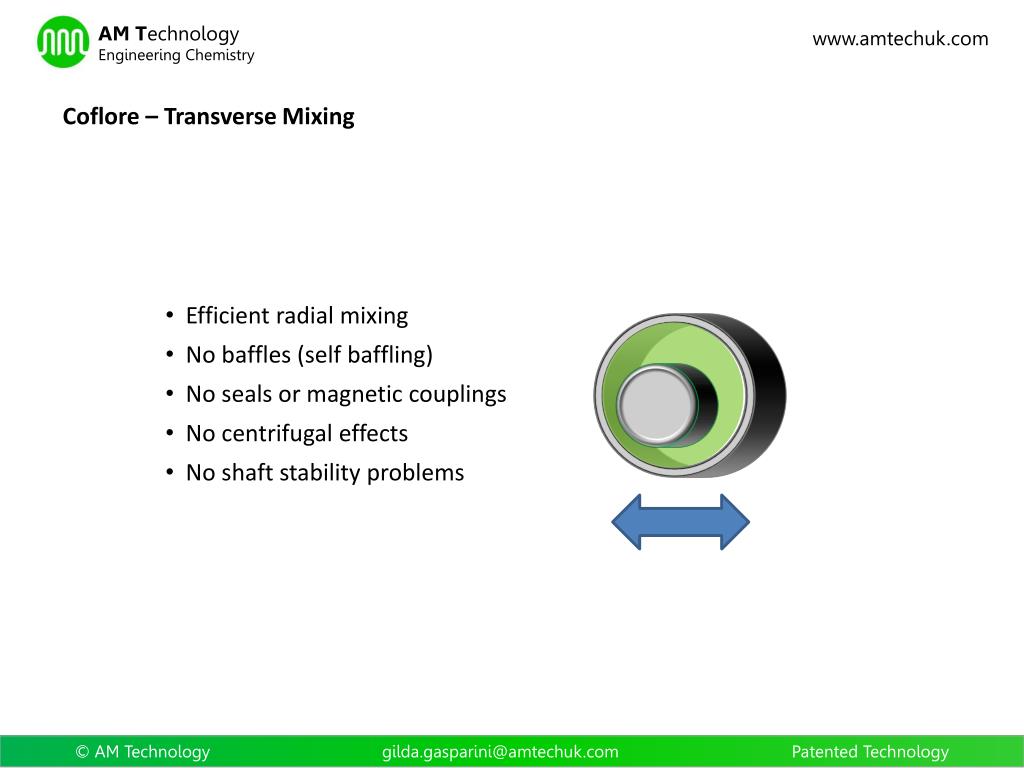 AM Technology
Engineering Chemistry

www.amtechuk.com

Coflore – Transverse Mixing

• Efficient radial mixing
• No baffles (self baffling)
• No seals or magnetic couplings
• No centrifugal effects
• No shaft stability problems

© AM Technology gilda.gasparini@amtechuk.com Patented Technology